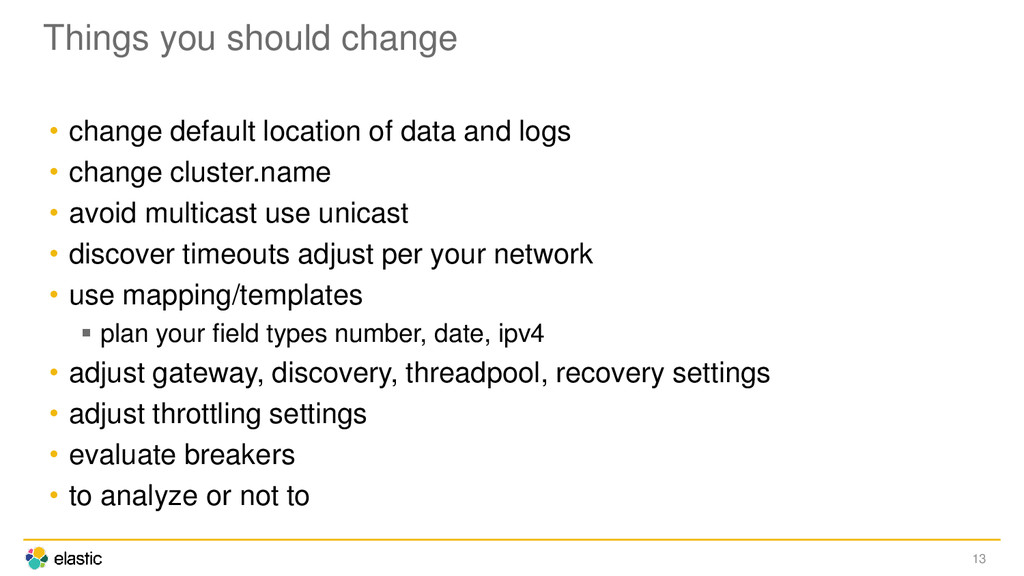 Things you should change

• change default location of data and logs
• change cluster.name
• avoid multicast use unicast
• discover timeouts adjust per your network
• use mapping/templates
  ▪ plan your field types number, date, ipv4
• adjust gateway, discovery, threadpool, recovery settings
• adjust throttling settings
• evaluate breakers
• to analyze or not to

elastic

13